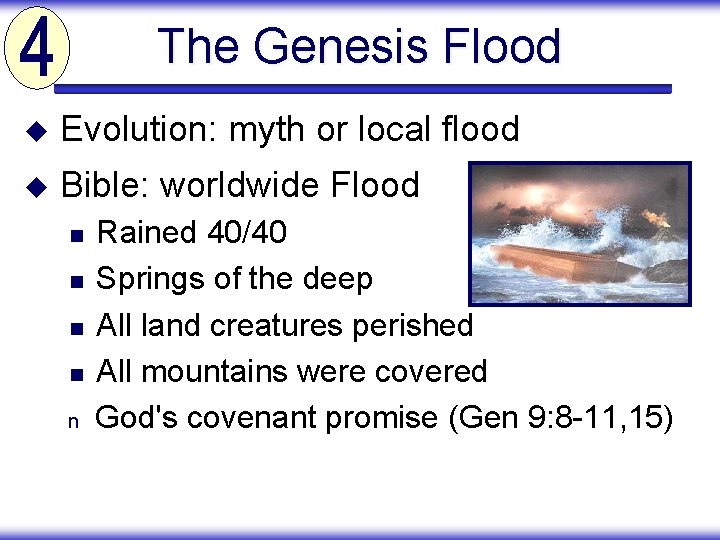 4

The Genesis Flood

Evolution: myth or local flood

Bible: worldwide Flood

Rained 40/40

Springs of the deep

All land creatures perished

All mountains were covered

n God's covenant promise (Gen 9:8-11,15)